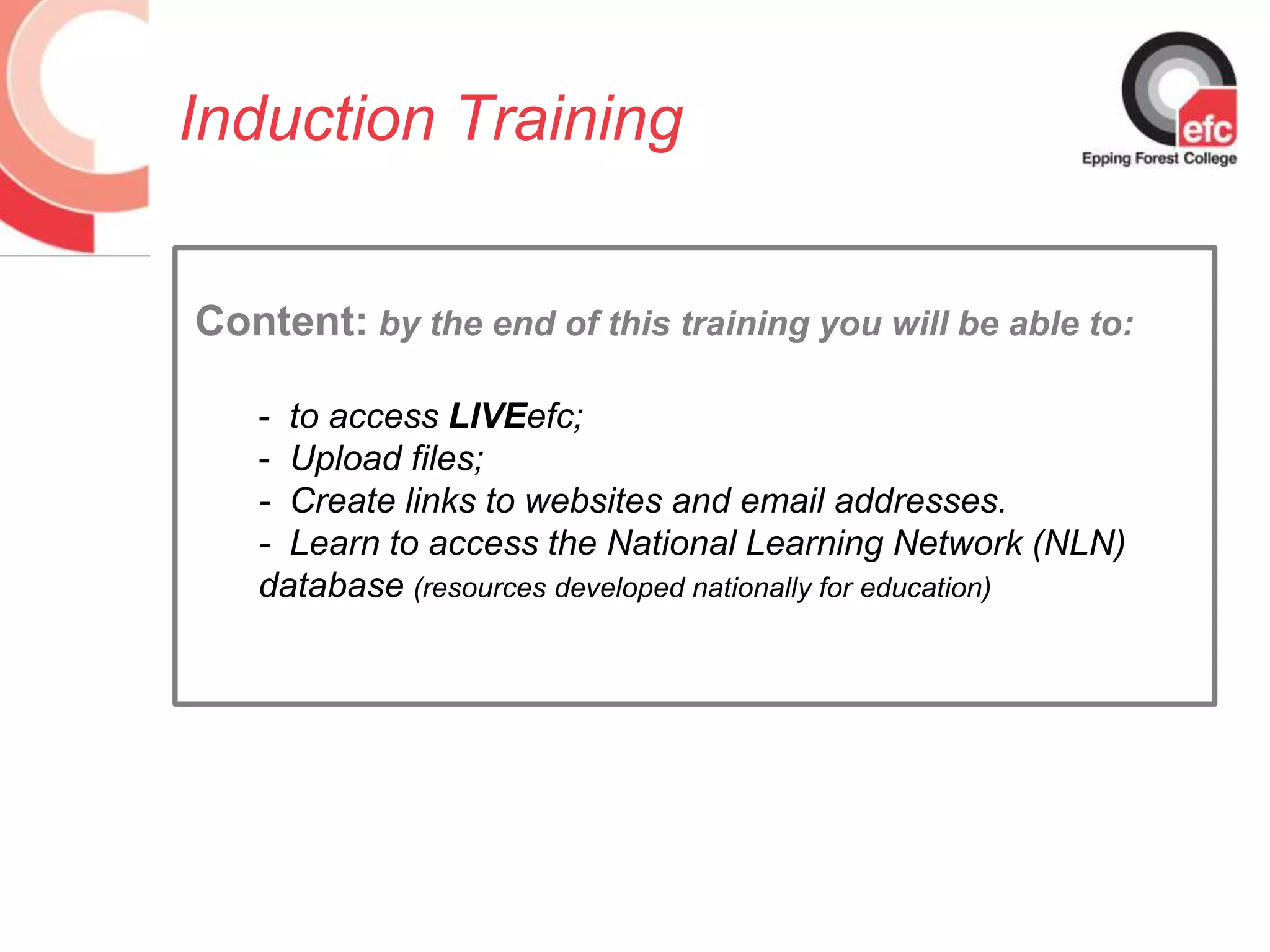 Induction Training

efc
Epping Forest College

Content: by the end of this training you will be able to:

- to access LIVEefc;
- Upload files;
- Create links to websites and email addresses.
- Learn to access the National Learning Network (NLN) database (resources developed nationally for education)